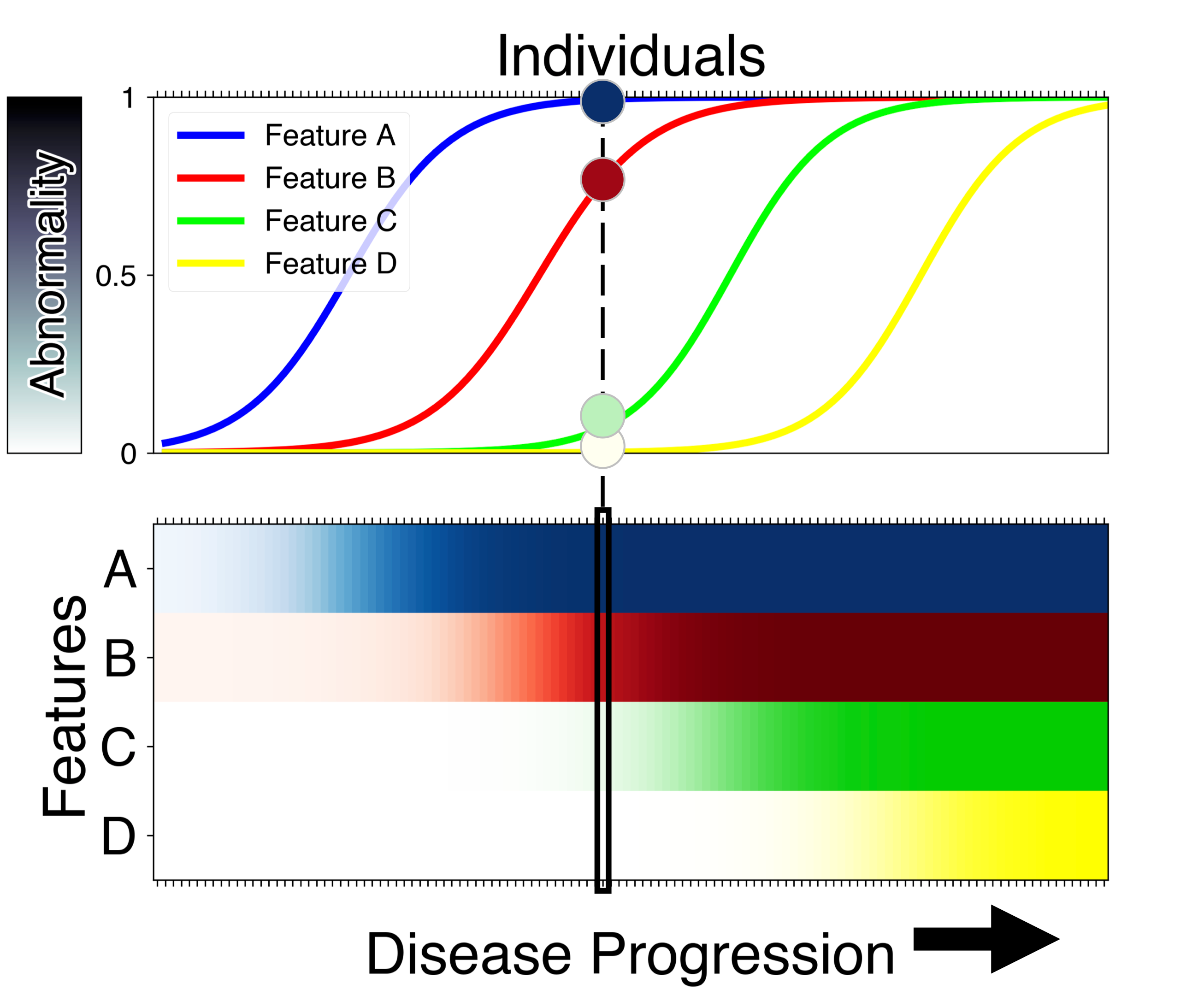 Individuals

Abnormality

1

0.5

0

Feature A
Feature B
Feature C
Feature D

Features

A
B
C
D

Disease Progression